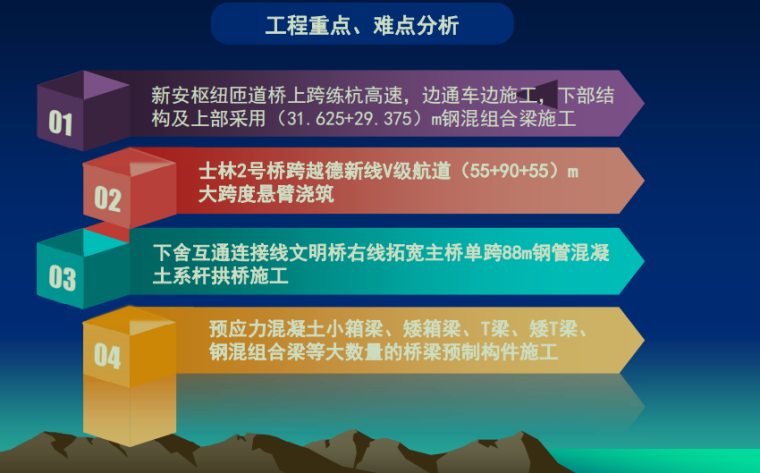 工程重点、难点分析

01
新安枢纽匝道桥上跨练杭高速，边通车边施工，下部结构及上部采用（31.625+29.375）m钢混组合梁施工

02
士林2号桥跨越德新线V级航道（55+90+55）m大跨度悬臂浇筑

03
下舍互通连接线文明桥右线拓宽主桥单跨88m钢管混凝土系杆拱桥施工

04
预应力混凝土小箱梁、矮箱梁、T梁、矮T梁、钢混组合梁等大数量的桥梁预制构件施工